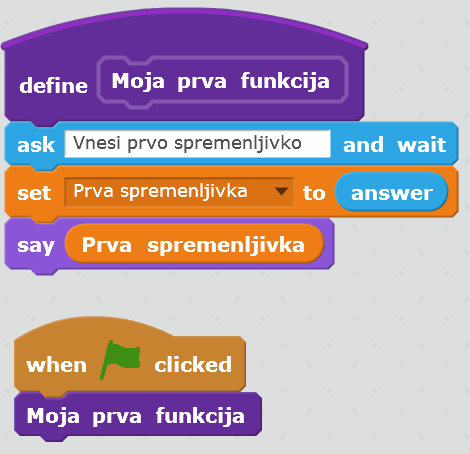 define Moja prva funkcija
ask Vnesi prvo spremenljivko and wait
set Prva spremenljivka to answer
say Prva spremenljivka

when clicked
Moja prva funkcija